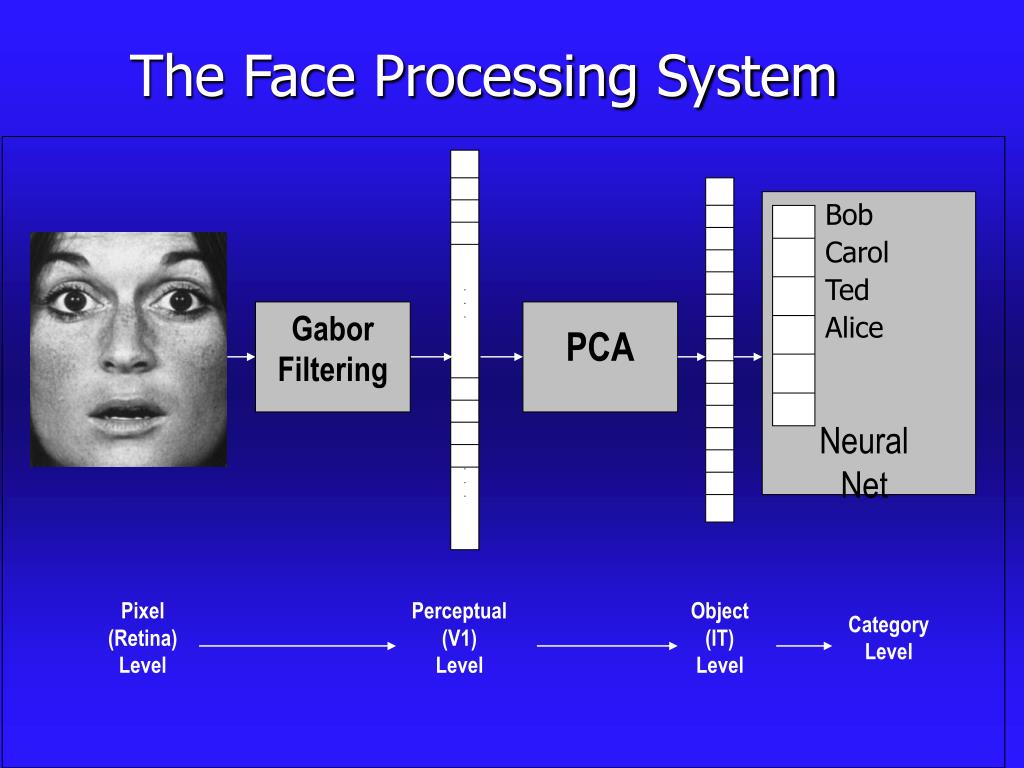 The Face Processing System

Gabor Filtering

PCA

Bob
Carol
Ted
Alice

Neural Net

Pixel (Retina) Level

Perceptual (V1) Level

Object (IT) Level

Category Level